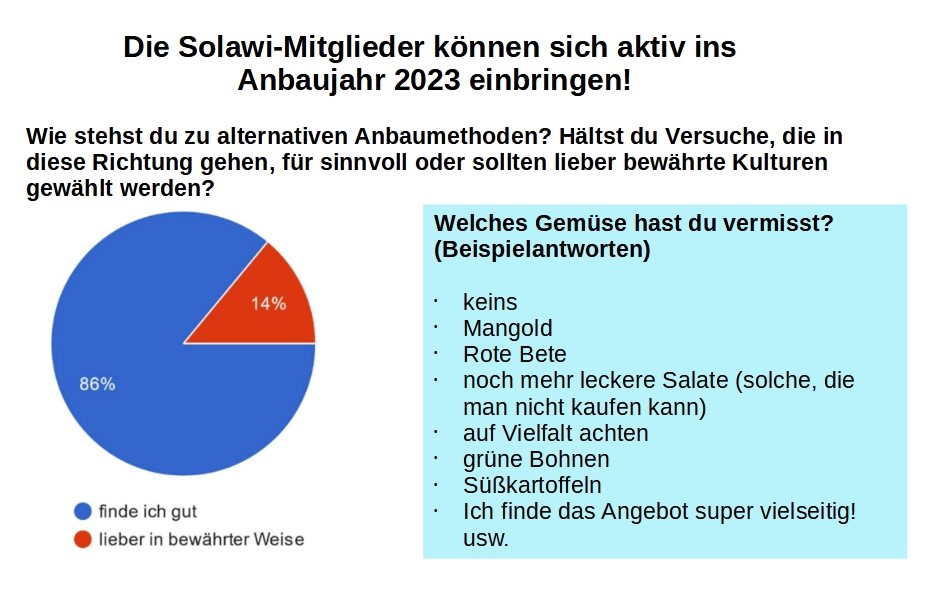 Die Solawi-Mitglieder können sich aktiv ins Anbaujahr 2023 einbringen!

Wie stehst du zu alternativen Anbaumethoden? Hältst du Versuche, die in diese Richtung gehen, für sinnvoll oder sollten lieber bewährte Kulturen gewählt werden?

14%

86%

finde ich gut

lieber in bewährter Weise

Welches Gemüse hast du vermisst? (Beispielantworten)

· keins
· Mangold
· Rote Bete
· noch mehr leckere Salate (solche, die man nicht kaufen kann)
· auf Vielfalt achten
· grüne Bohnen
· Süßkartoffeln
· Ich finde das Angebot super vielseitig! usw.